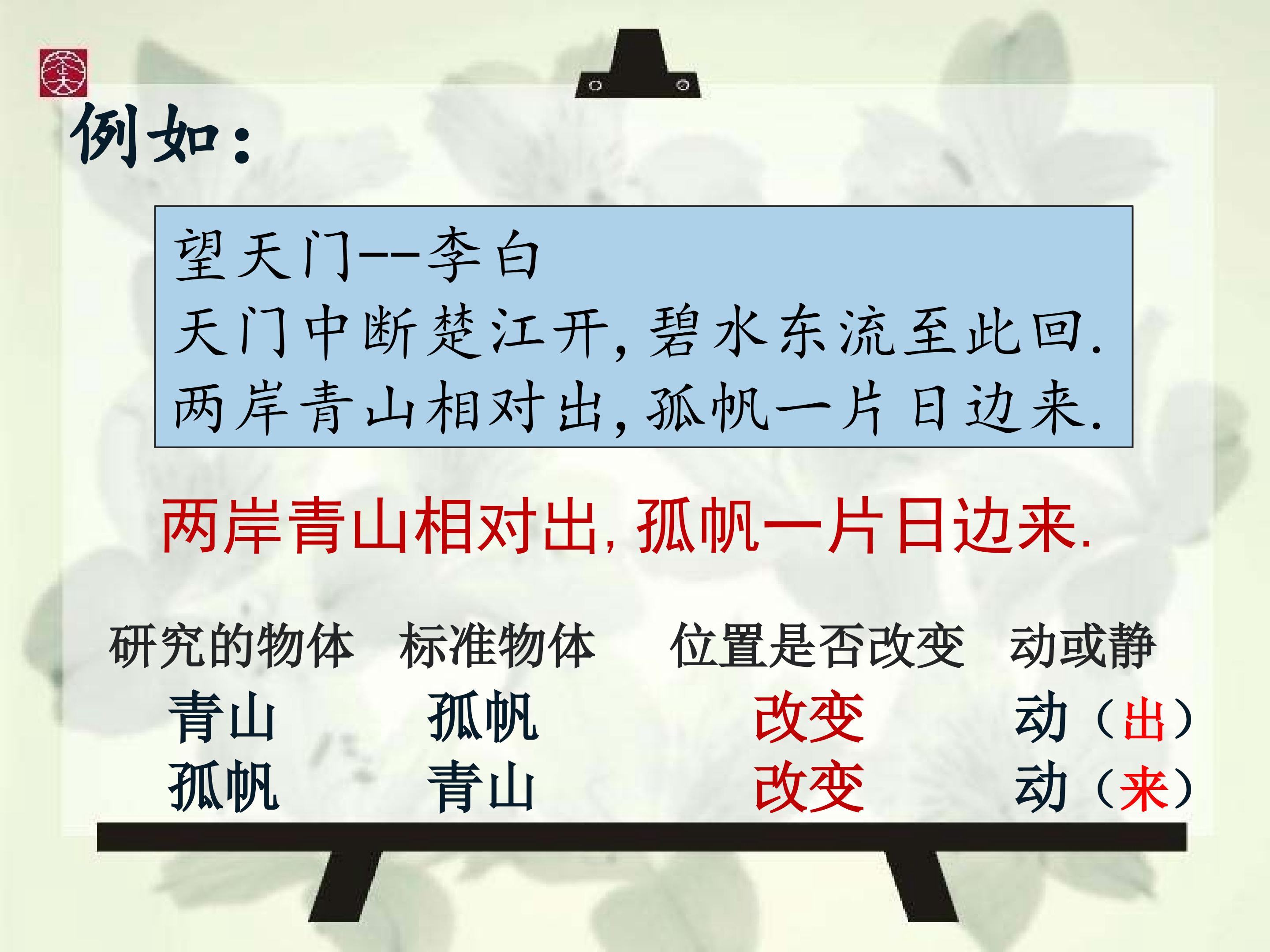 例如：

望天门--李白
天门中断楚江开，碧水东流至此回.
两岸青山相对出，孤帆一片日边来.

两岸青山相对出，孤帆一片日边来.

| 研究的物体 | 标准物体 | 位置是否改变 | 动或静 |
|---|---|---|---|
| 青山 | 孤帆 | 改变 | 动（出） |
| 孤帆 | 青山 | 改变 | 动（来） |